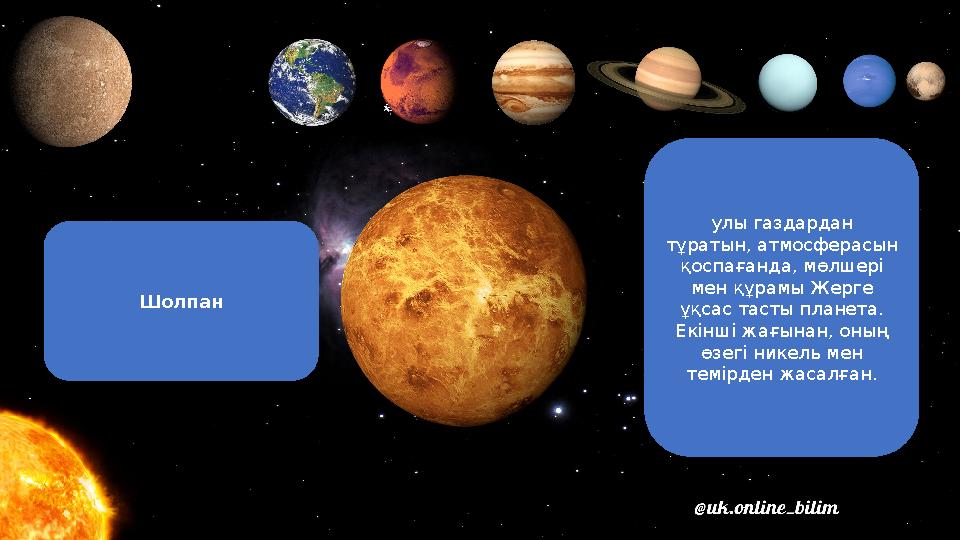 Шолпан

улы газдардан тұратын, атмосферасын қоспағанда, мөлшері мен құрамы Жерге ұқсас тасты планета. Екінші жағынан, оның өзегі никель мен темірден жасалған.

@uk.online_bilim